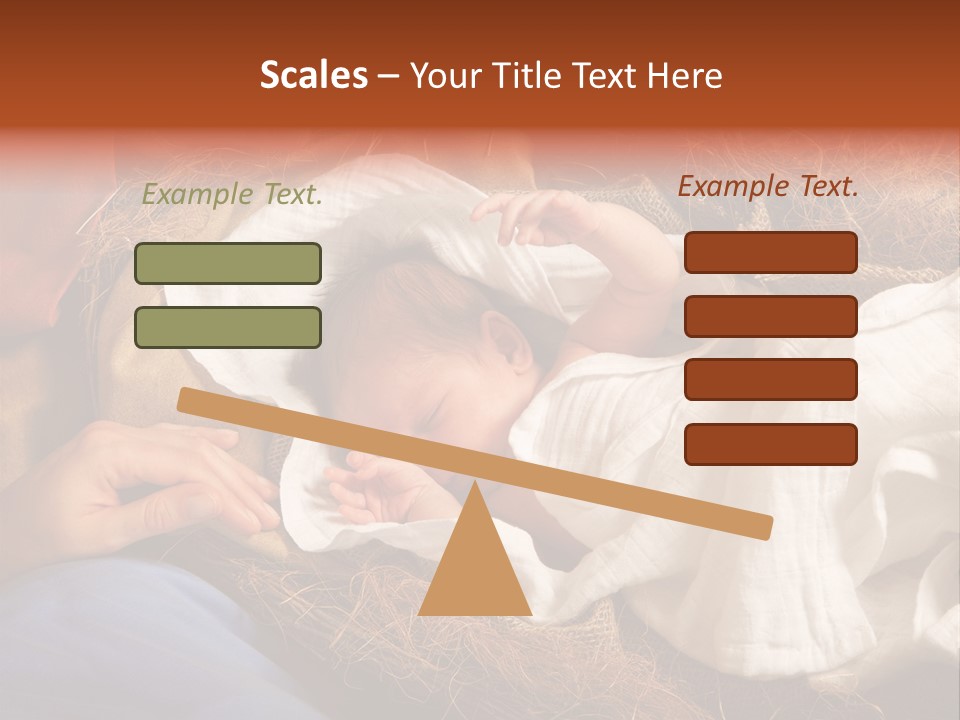 Scales – Your Title Text Here

Example Text.

Example Text.